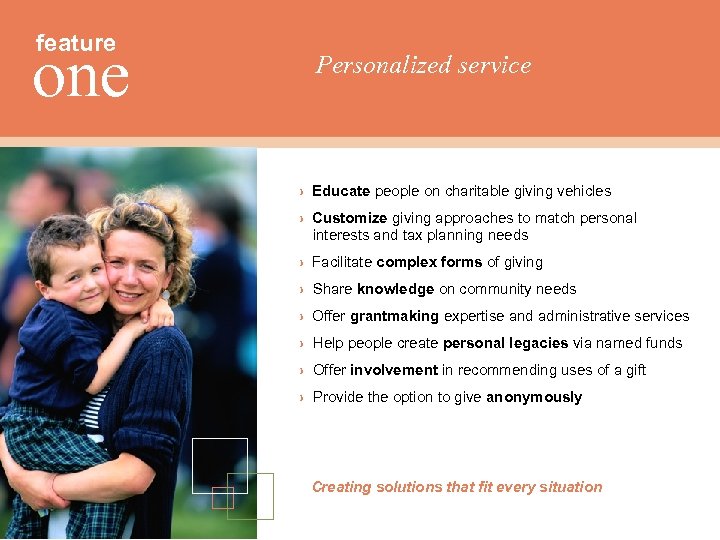 feature
one

Personalized service

› Educate people on charitable giving vehicles
› Customize giving approaches to match personal interests and tax planning needs
› Facilitate complex forms of giving
› Share knowledge on community needs
› Offer grantmaking expertise and administrative services
› Help people create personal legacies via named funds
› Offer involvement in recommending uses of a gift
› Provide the option to give anonymously

Creating solutions that fit every situation